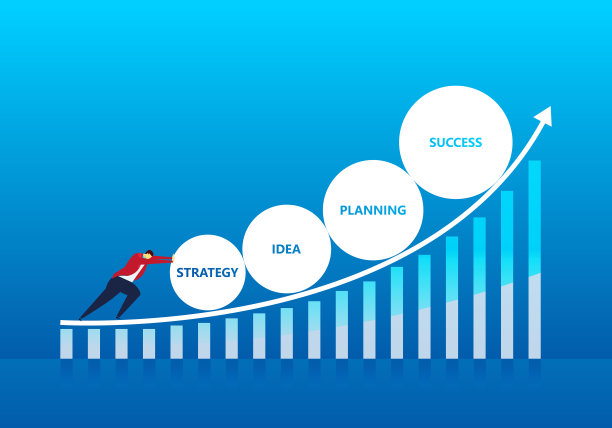 STRATEGY

IDEA

PLANNING

SUCCESS